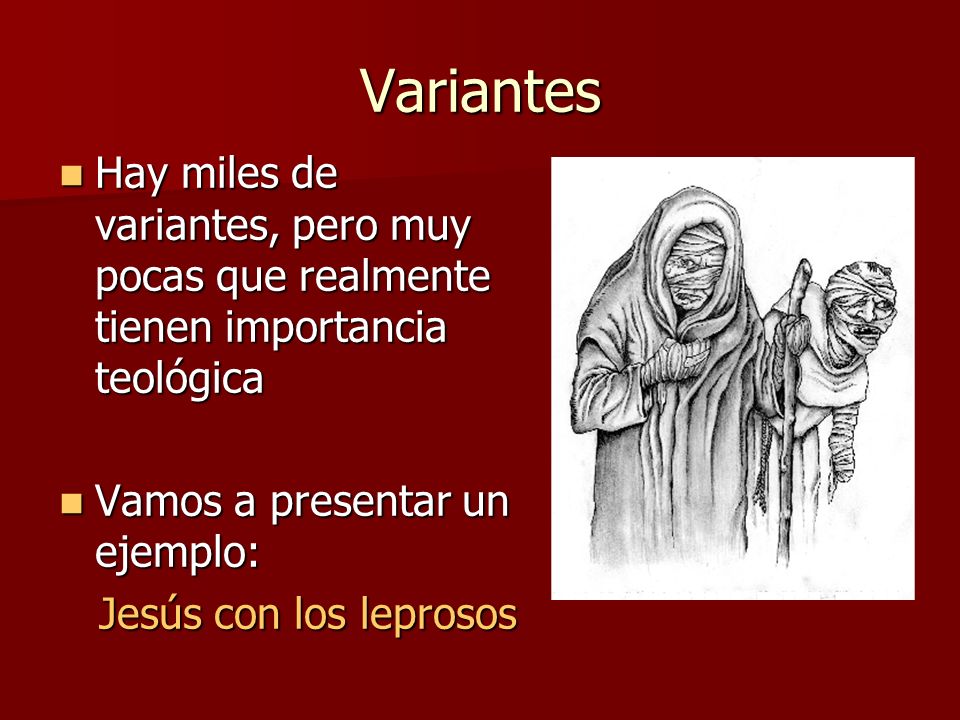 Variantes

- Hay miles de variantes, pero muy pocas que realmente tienen importancia teológica

- Vamos a presentar un ejemplo:

Jesús con los leprosos